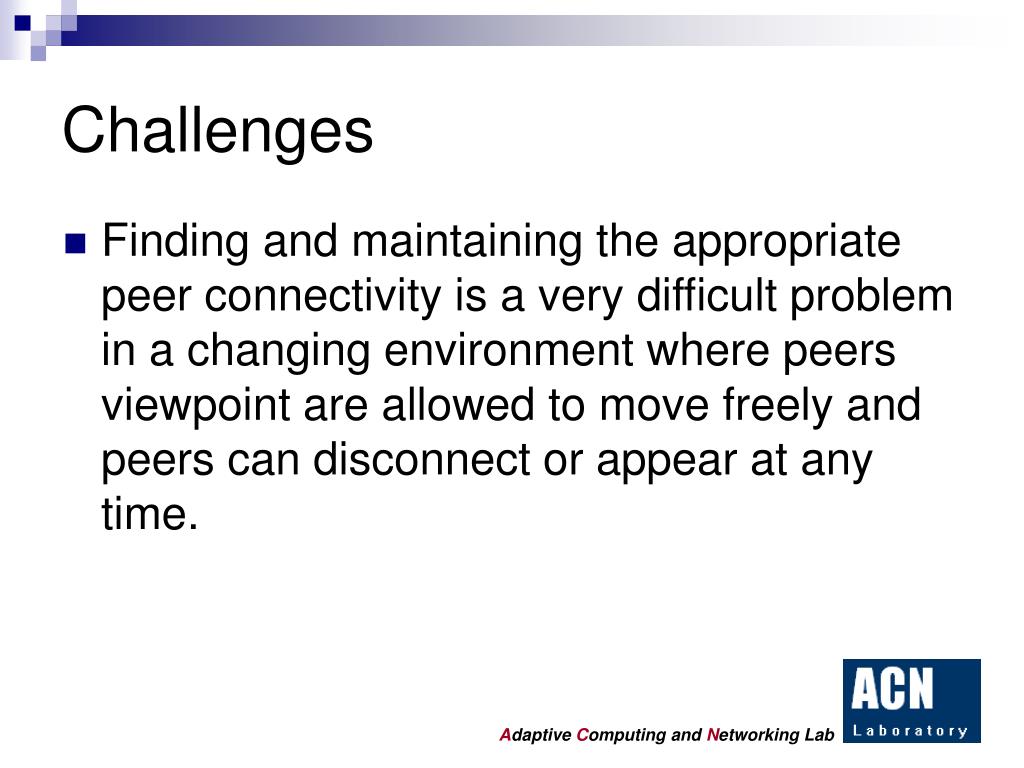 Challenges

Finding and maintaining the appropriate peer connectivity is a very difficult problem in a changing environment where peers viewpoint are allowed to move freely and peers can disconnect or appear at any time.

Adaptive Computing and Networking Lab

ACN
Laboratory